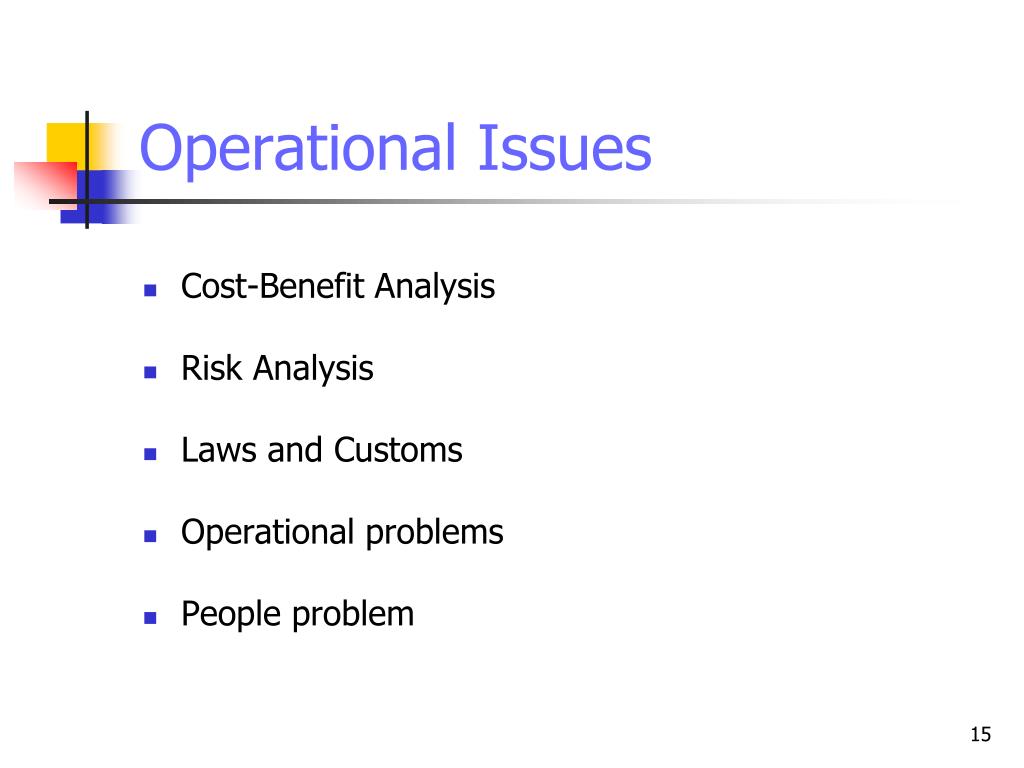 Operational Issues

- Cost-Benefit Analysis
- Risk Analysis
- Laws and Customs
- Operational problems
- People problem

15